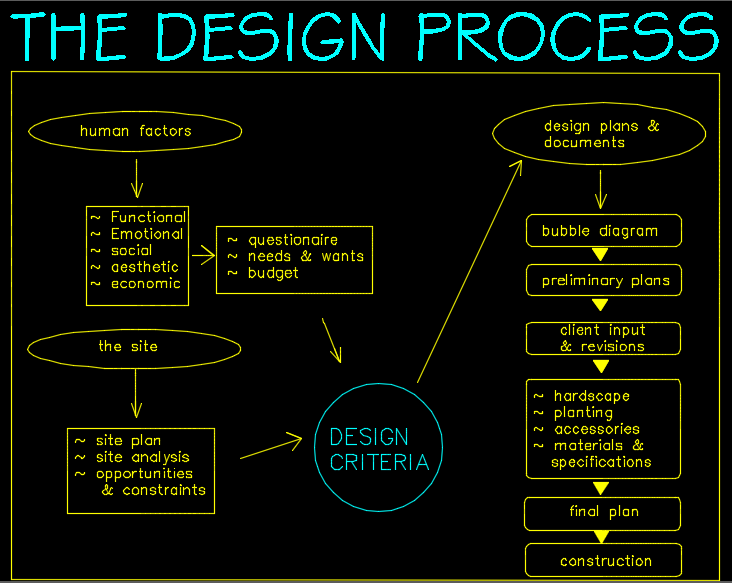 THE DESIGN PROCESS

human factors

~ Functional
~ Emotional
~ social
~ aesthetic
~ economic

~ questionaire
~ needs & wants
~ budget

the site

~ site plan
~ site analysis
~ opportunities & constraints

DESIGN CRITERIA

design plans & documents

bubble diagram

preliminary plans

client input & revisions

~ hardscape
~ planting
~ accessories
~ materials & specifications

final plan

construction